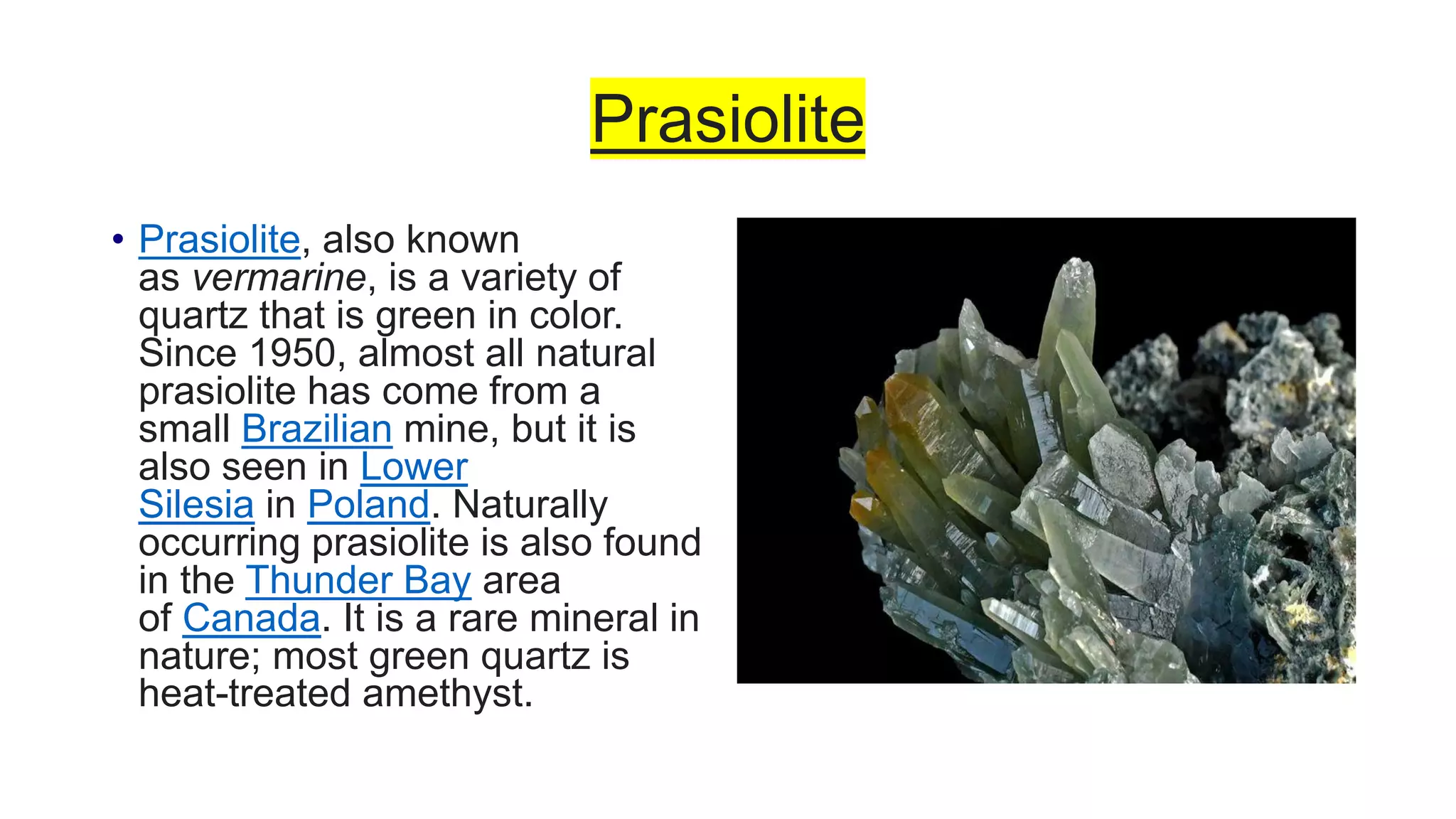 Prasiolite

• Prasiolite, also known as vermarine, is a variety of quartz that is green in color. Since 1950, almost all natural prasiolite has come from a small Brazilian mine, but it is also seen in Lower Silesia in Poland. Naturally occurring prasiolite is also found in the Thunder Bay area of Canada. It is a rare mineral in nature; most green quartz is heat-treated amethyst.